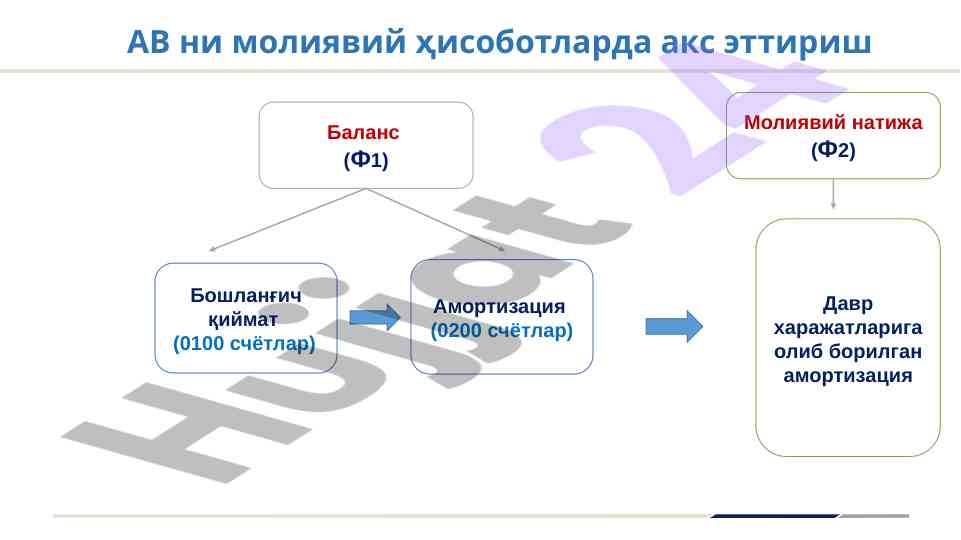 АВ ни молиявий ҳисоботларда акс эттириш

Баланс
(Ф1)

Молиявий натижа
(Ф2)

Бошланғич қиймат
(0100 счётлар)

Амортизация
(0200 счётлар)

Давр харажатларига олиб борилган амортизация

Hujjat 24